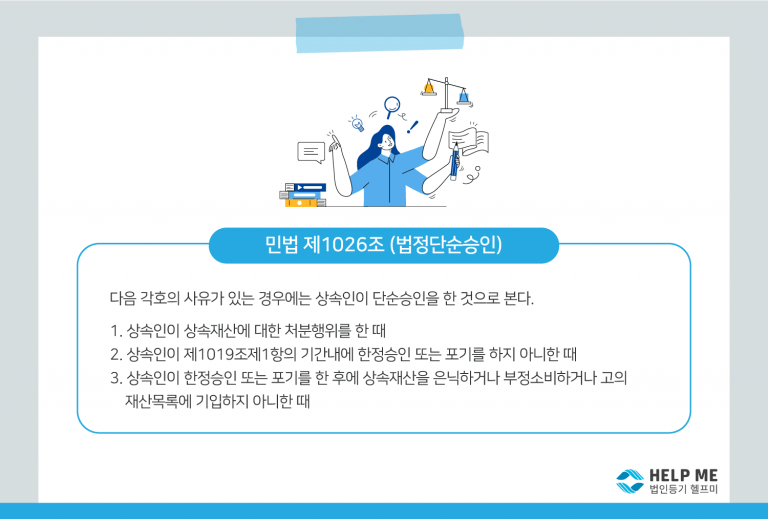 민법 제1026조 (법정단순승인)

다음 각호의 사유가 있는 경우에는 상속인이 단순승인을 한 것으로 본다.

1. 상속인이 상속재산에 대한 처분행위를 한 때
2. 상속인이 제1019조제1항의 기간내에 한정승인 또는 포기를 하지 아니한 때
3. 상속인이 한정승인 또는 포기를 한 후에 상속재산을 은닉하거나 부정소비하거나 고의 재산목록에 기입하지 아니한 때

HELP ME
법인등기 헬프미